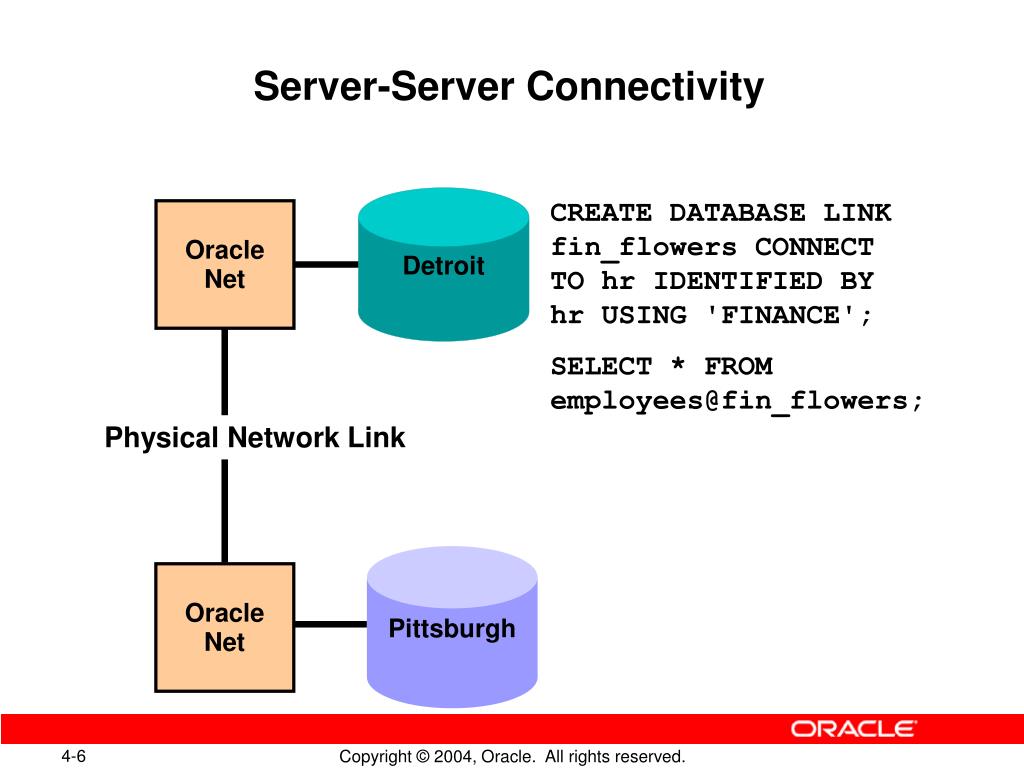 Server-Server Connectivity

Oracle Net

Detroit

CREATE DATABASE LINK fin_flowers CONNECT TO hr IDENTIFIED BY hr USING 'FINANCE';

SELECT * FROM employees@fin_flowers;

Physical Network Link

Oracle Net

Pittsburgh

ORACLE

4-6

Copyright © 2004, Oracle. All rights reserved.